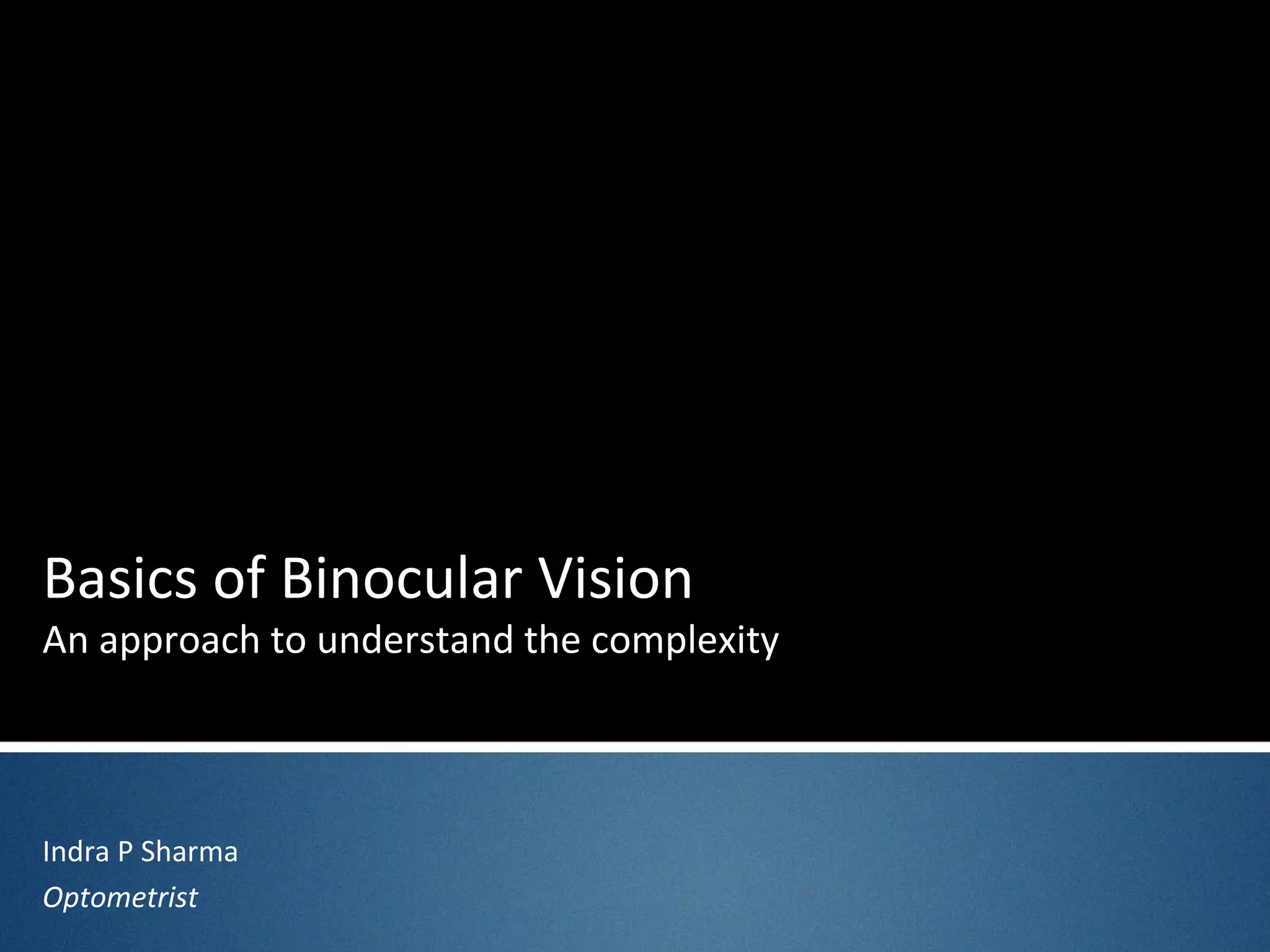 Basics of Binocular Vision
An approach to understand the complexity

Indra P Sharma
Optometrist